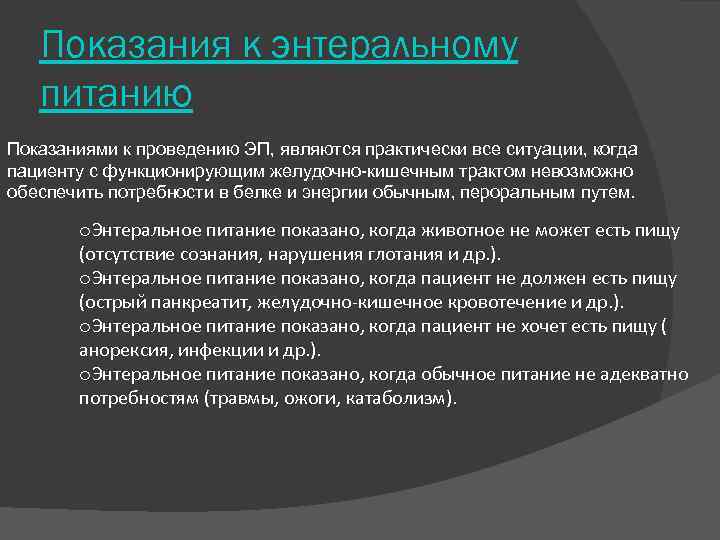 Показания к энтеральному питанию

Показаниями к проведению ЭП, являются практически все ситуации, когда пациенту с функционирующим желудочно-кишечным трактом невозможно обеспечить потребности в белке и энергии обычным, пероральным путем.

oЭнтеральное питание показано, когда животное не может есть пищу (отсутствие сознания, нарушения глотания и др.).
oЭнтеральное питание показано, когда пациент не должен есть пищу (острый панкреатит, желудочно-кишечное кровотечение и др.).
oЭнтеральное питание показано, когда пациент не хочет есть пищу ( анорексия, инфекции и др.).
oЭнтеральное питание показано, когда обычное питание не адекватно потребностям (травмы, ожоги, катаболизм).